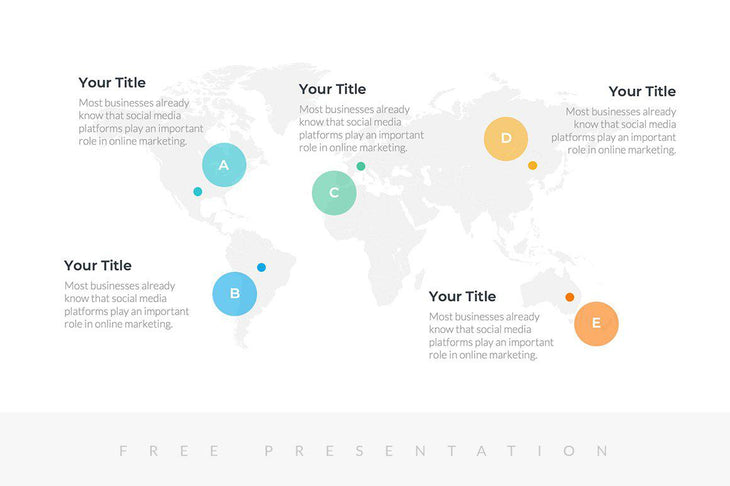 Your Title
Most businesses already know that social media platforms play an important role in online marketing.

A

Your Title
Most businesses already know that social media platforms play an important role in online marketing.

C

Your Title
Most businesses already know that social media platforms play an important role in online marketing.

D

Your Title
Most businesses already know that social media platforms play an important role in online marketing.

B

Your Title
Most businesses already know that social media platforms play an important role in online marketing.

E

FREE PRESENTATION